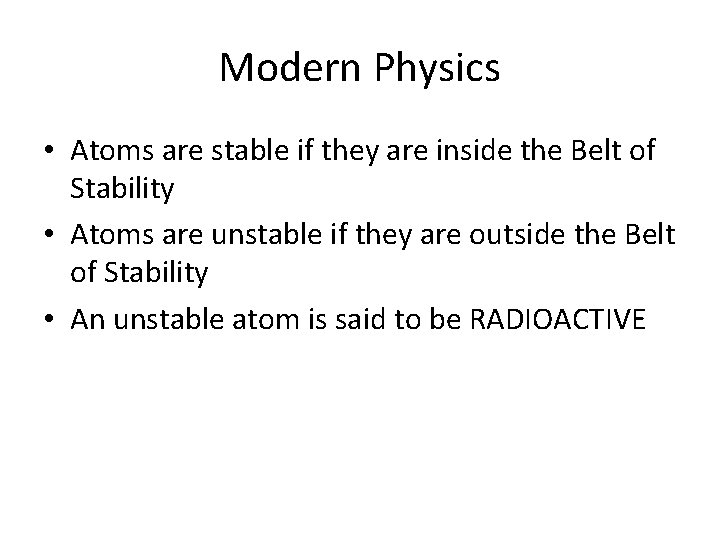 Modern Physics

• Atoms are stable if they are inside the Belt of Stability

• Atoms are unstable if they are outside the Belt of Stability

• An unstable atom is said to be RADIOACTIVE